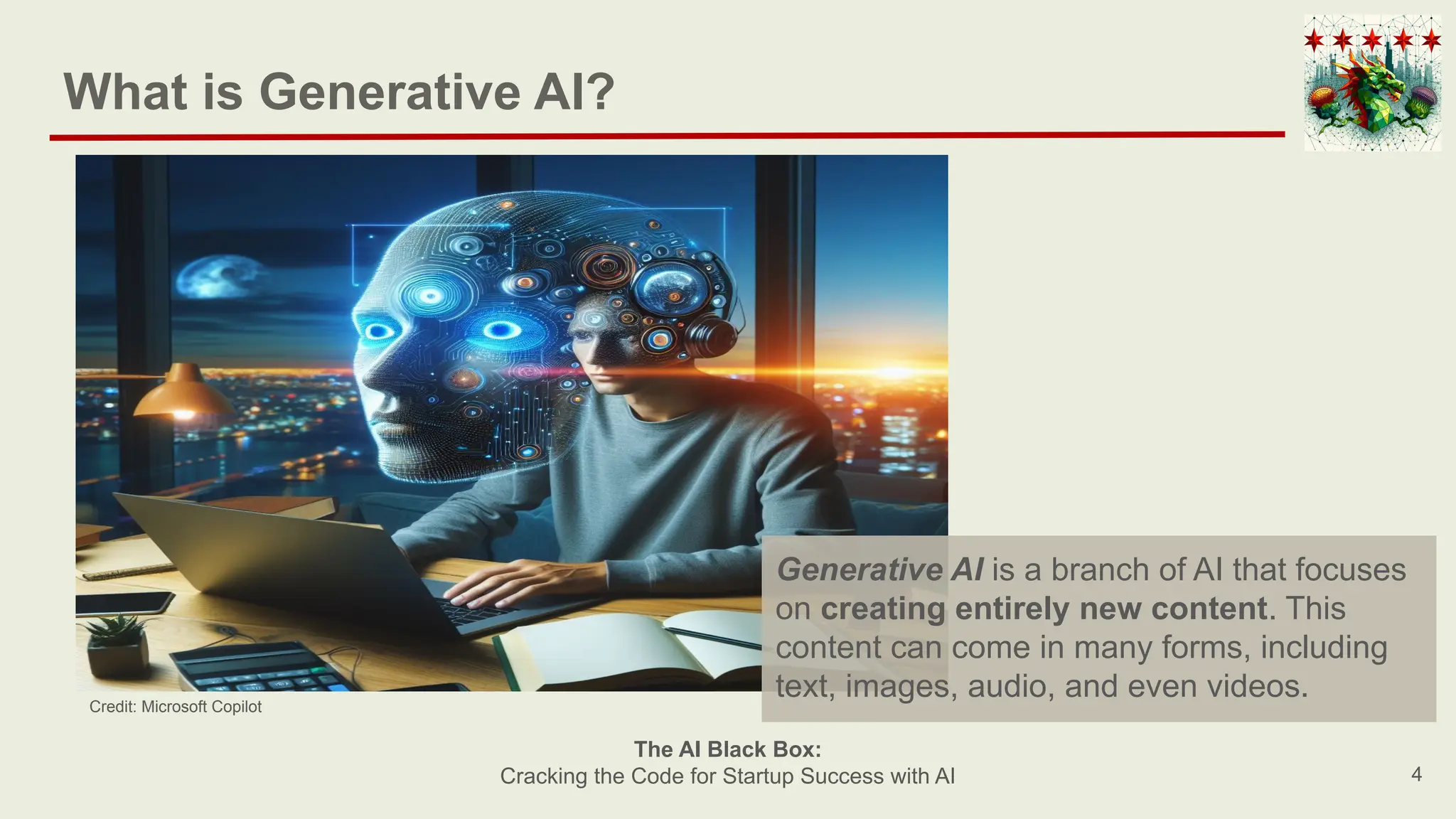 What is Generative AI?

Credit: Microsoft Copilot

Generative AI is a branch of AI that focuses on creating entirely new content. This content can come in many forms, including text, images, audio, and even videos.

The AI Black Box:
Cracking the Code for Startup Success with AI

4